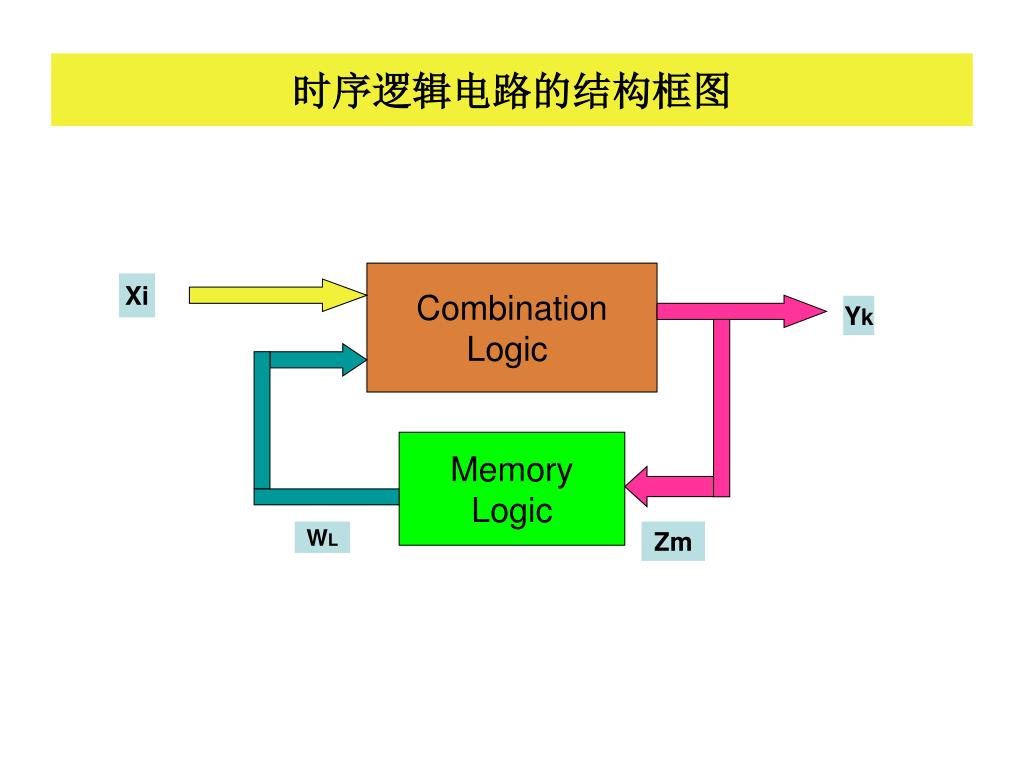 时序逻辑电路的结构框图

Xi

Combination Logic

Yk

Memory Logic

WL

Zm